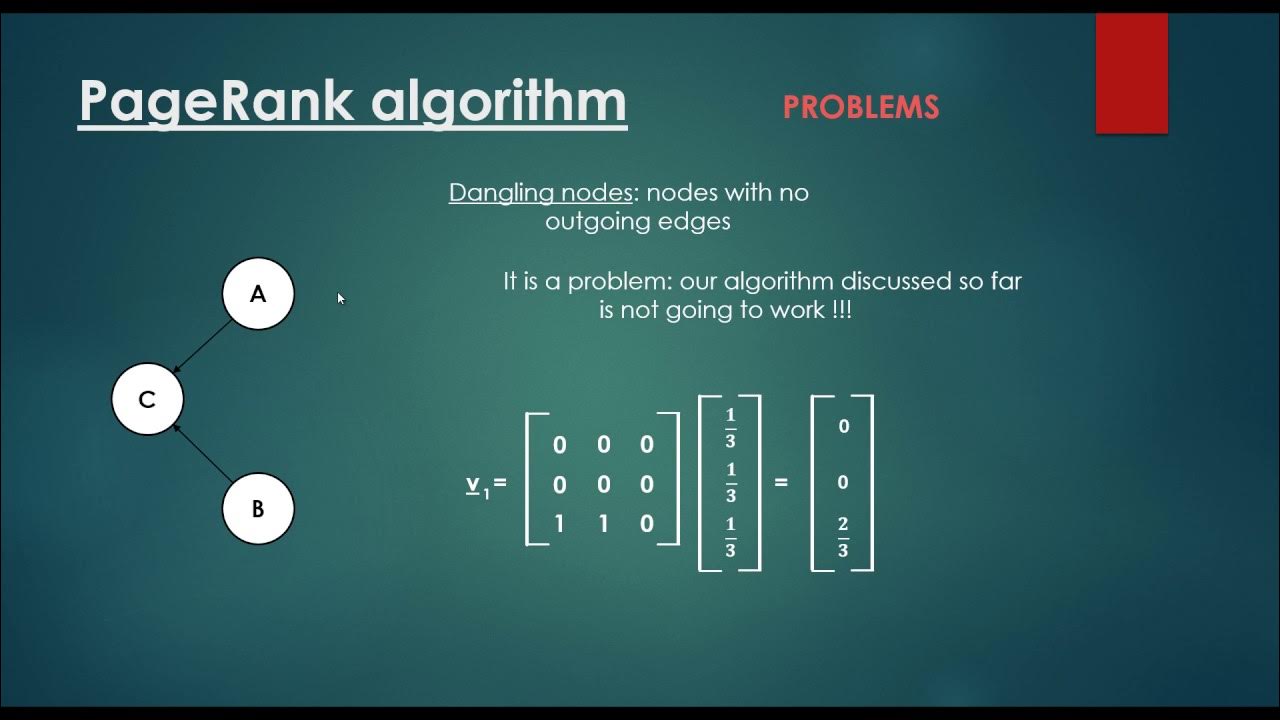 PageRank algorithm

PROBLEMS

Dangling nodes: nodes with no outgoing edges

It is a problem: our algorithm discussed so far is not going to work !!!

A

C

B

$\underline{v}_1 = \begin{bmatrix} 0 & 0 & 0 \\ 0 & 0 & 0 \\ 1 & 1 & 0 \end{bmatrix} \begin{bmatrix} \frac{1}{3} \\ \frac{1}{3} \\ \frac{1}{3} \end{bmatrix} = \begin{bmatrix} 0 \\ 0 \\ \frac{2}{3} \end{bmatrix}$